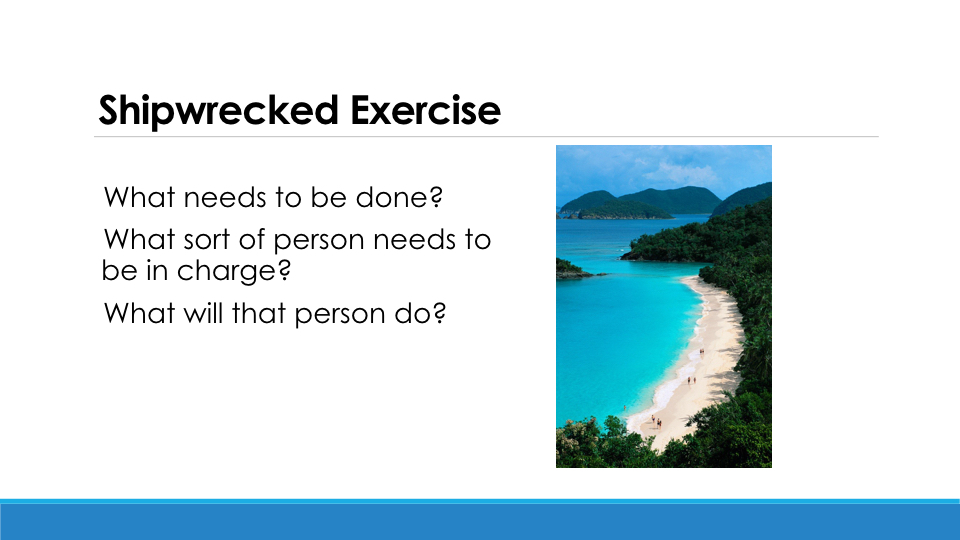 Shipwrecked Exercise

What needs to be done?

What sort of person needs to be in charge?

What will that person do?